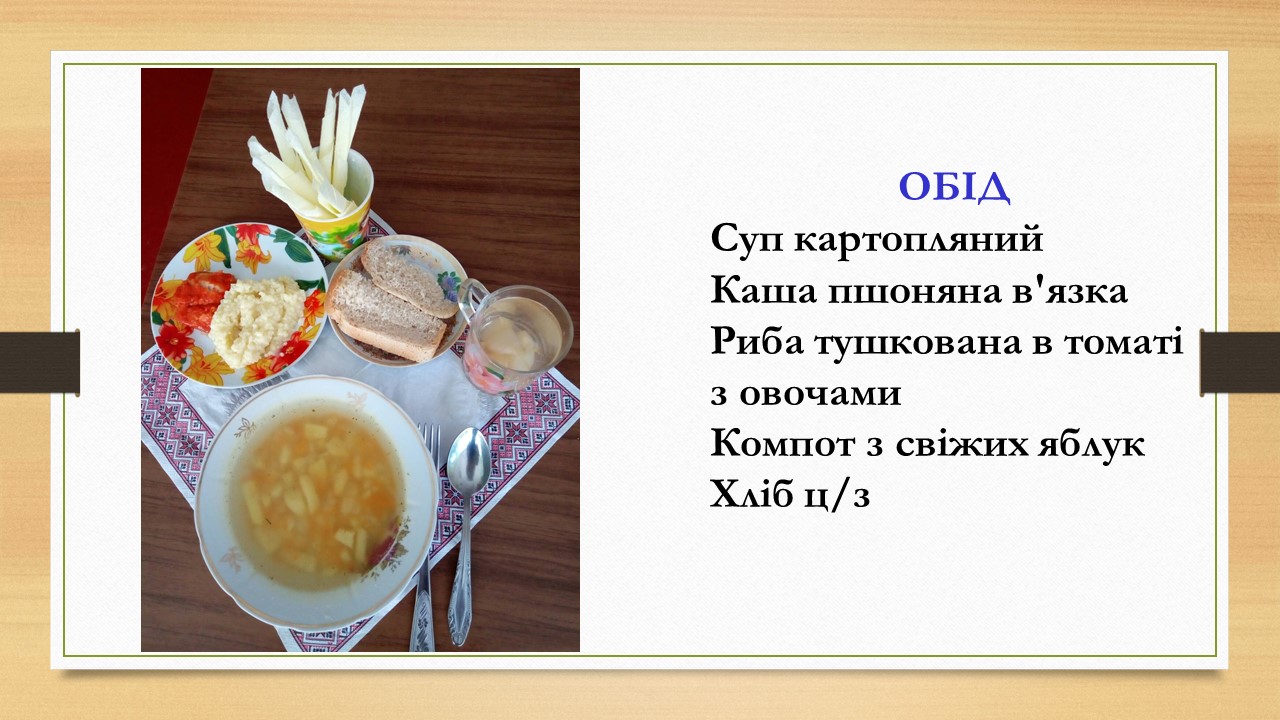 ОБІД
Суп картопляний
Каша пшоняна в'язка
Риба тушкована в томаті з овочами
Компот з свіжих яблук
Хліб ц/з